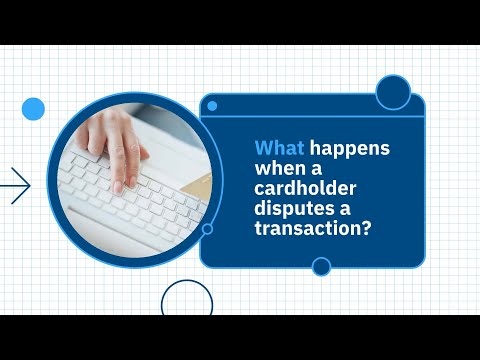 What happens when a cardholder disputes a transaction?